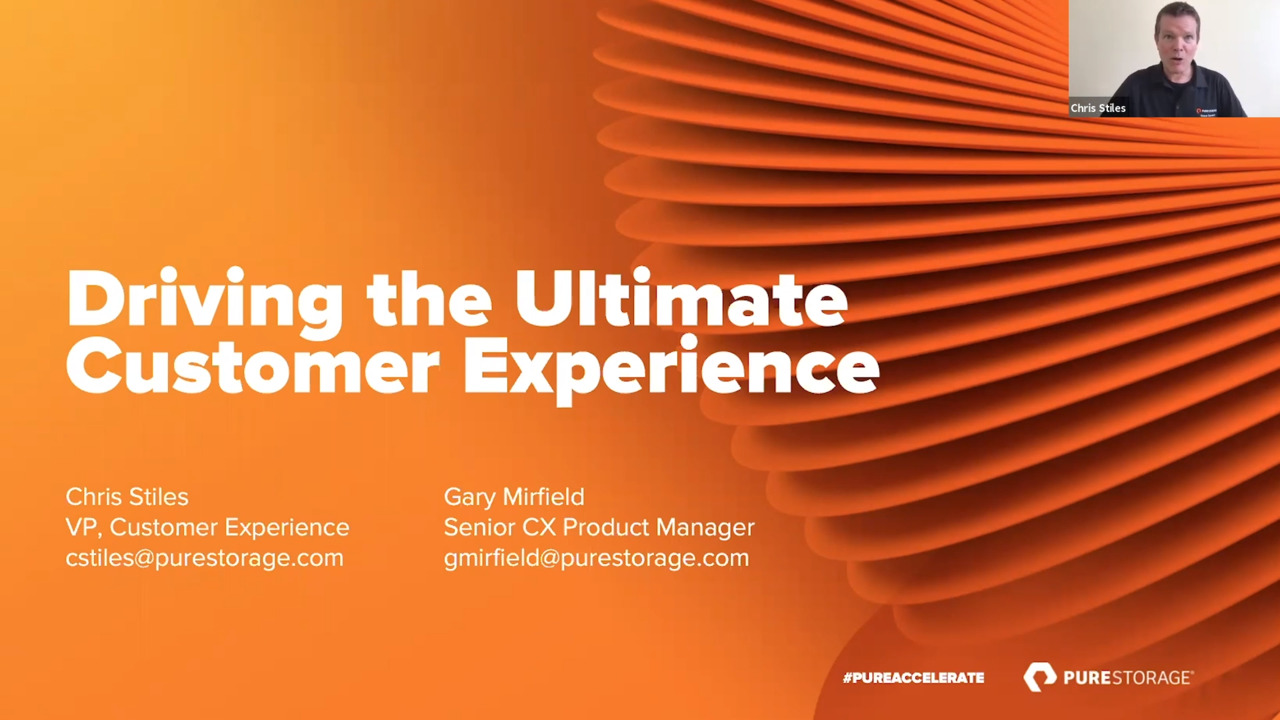 Chris Stiles

Driving the Ultimate Customer Experience

Chris Stiles
VP, Customer Experience
cstiles@purestorage.com

Gary Mirfield
Senior CX Product Manager
gmirfield@purestorage.com

#PUREACCELERATE

PURESTORAGE®